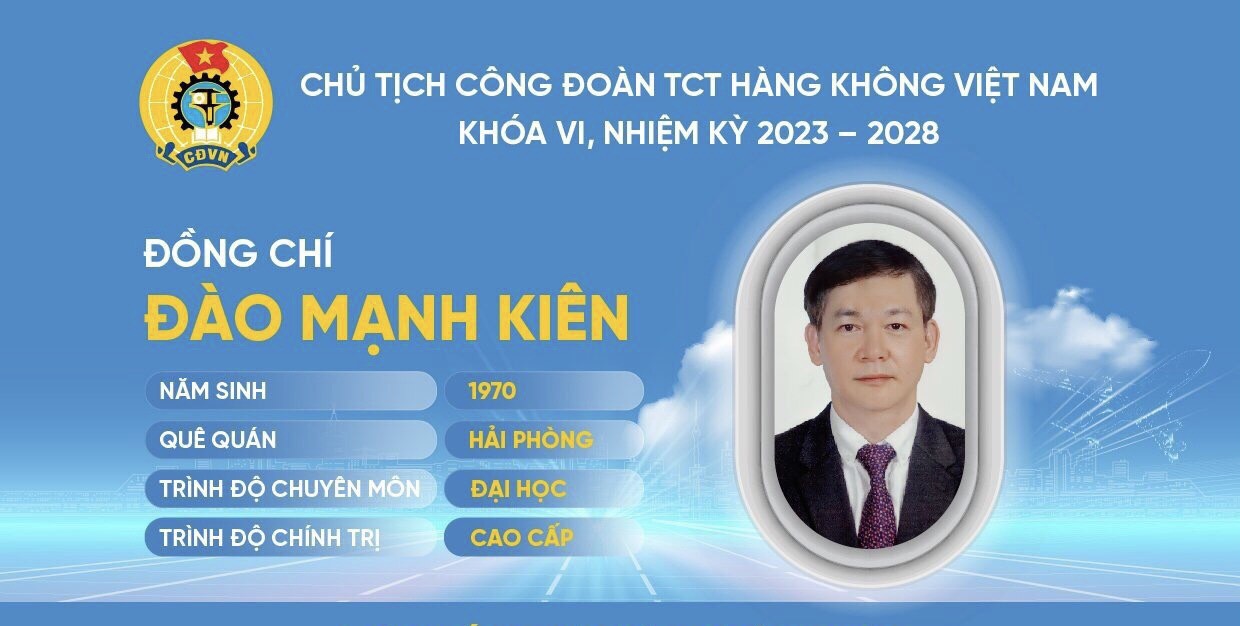 CĐVN

CHỦ TỊCH CÔNG ĐOÀN TCT HÀNG KHÔNG VIỆT NAM
KHÓA VI, NHIỆM KỲ 2023 – 2028

ĐỒNG CHÍ
ĐÀO MẠNH KIÊN

| NĂM SINH | 1970 |
|---|---|
| QUÊ QUÁN | HẢI PHÒNG |
| TRÌNH ĐỘ CHUYÊN MÔN | ĐẠI HỌC |
| TRÌNH ĐỘ CHÍNH TRỊ | CAO CẤP |